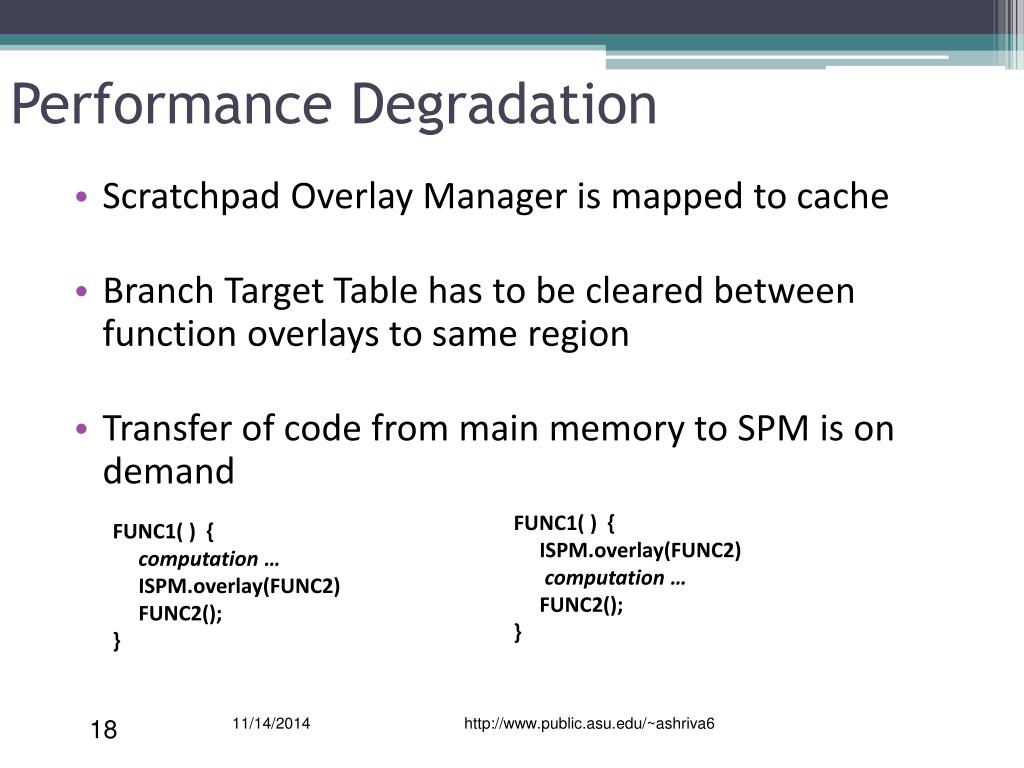 Performance Degradation

• Scratchpad Overlay Manager is mapped to cache

• Branch Target Table has to be cleared between function overlays to same region

• Transfer of code from main memory to SPM is on demand

FUNC1( ) {
computation …
ISPM.overlay(FUNC2)
FUNC2();
}

FUNC1( ) {
ISPM.overlay(FUNC2)
computation …
FUNC2();
}

18

11/14/2014

http://www.public.asu.edu/~ashriva6